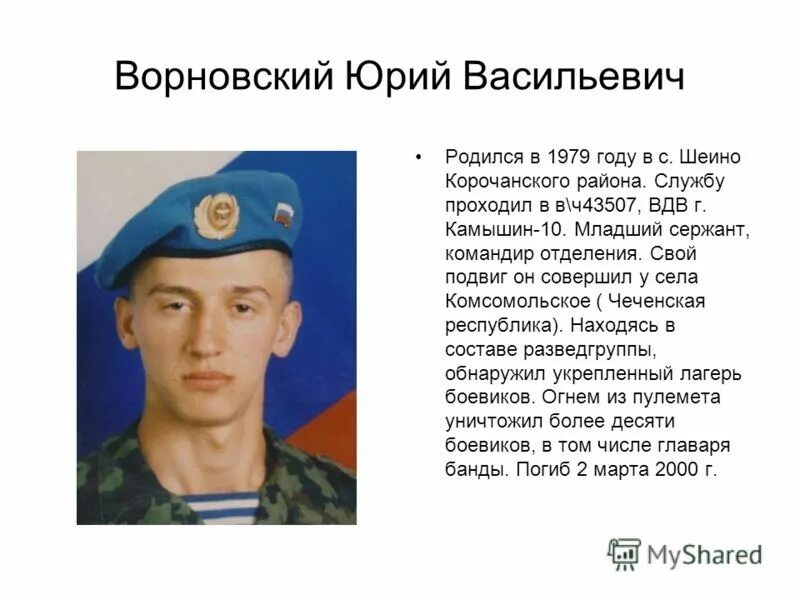 Ворновский Юрий Васильевич

• Родился в 1979 году в с. Шеино Корочанского района. Службу проходил в в\ч43507, ВДВ г. Камышин-10. Младший сержант, командир отделения. Свой подвиг он совершил у села Комсомольское ( Чеченская республика). Находясь в составе разведгруппы, обнаружил укрепленный лагерь боевиков. Огнем из пулемета уничтожил более десяти боевиков, в том числе главаря банды. Погиб 2 марта 2000 г.

MyShared